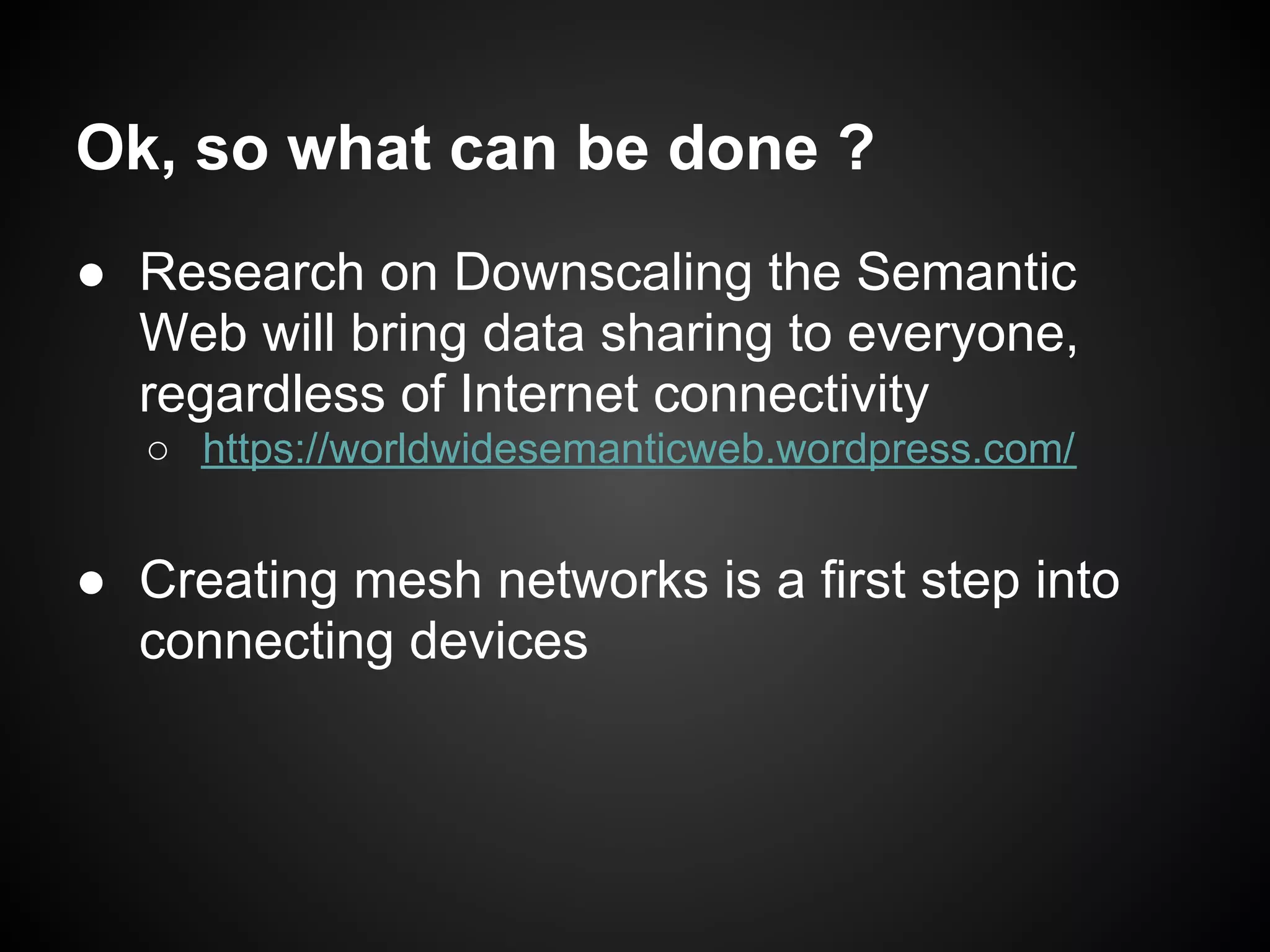 Ok, so what can be done ?

● Research on Downscaling the Semantic Web will bring data sharing to everyone, regardless of Internet connectivity
  ○ https://worldwidesemanticweb.wordpress.com/

● Creating mesh networks is a first step into connecting devices